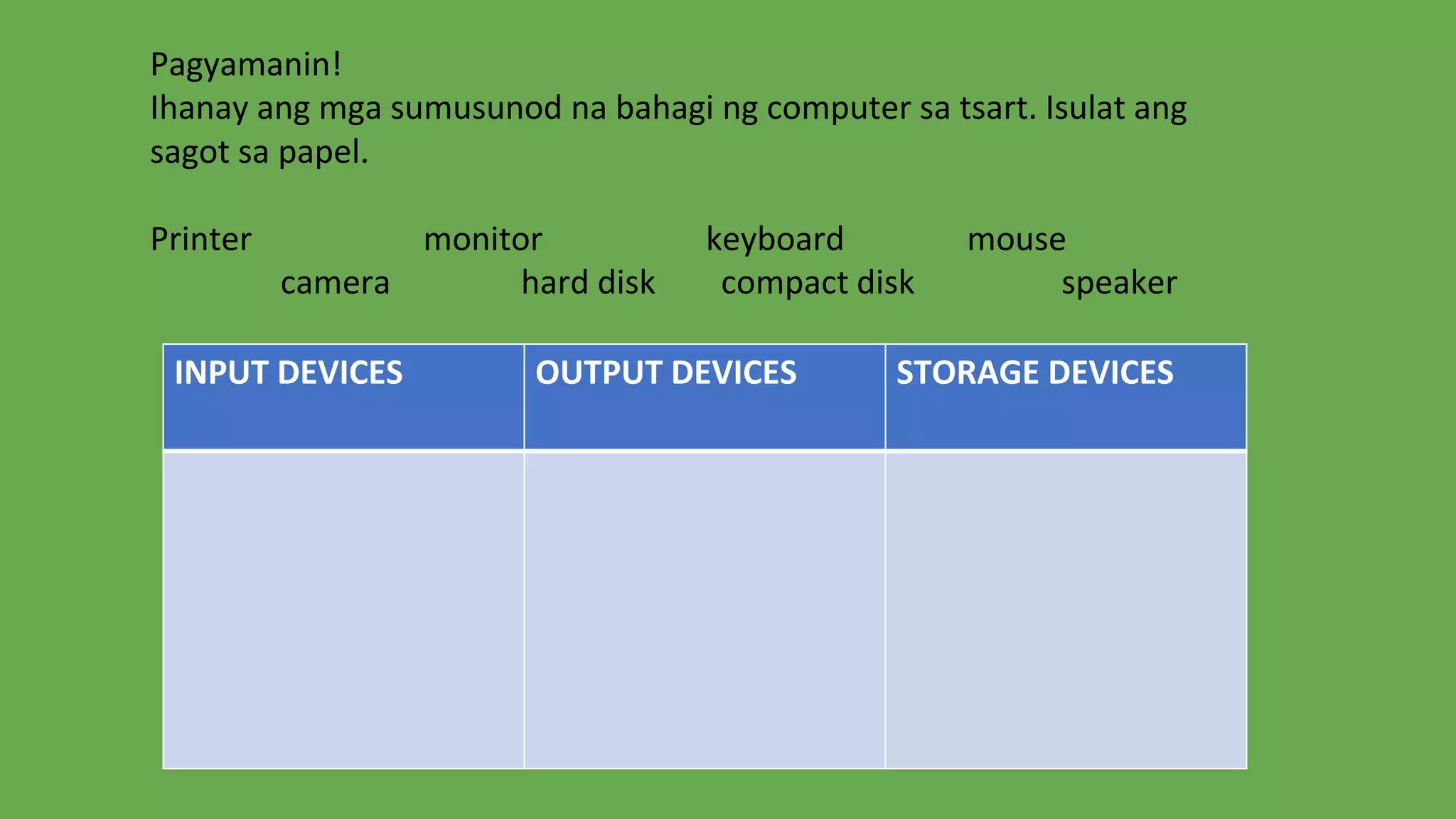 Pagyamanin!
Ihanay ang mga sumusunod na bahagi ng computer sa tsart. Isulat ang sagot sa papel.

Printer monitor keyboard mouse
camera hard disk compact disk speaker

| INPUT DEVICES | OUTPUT DEVICES | STORAGE DEVICES |
|---|---|---|
| | | |